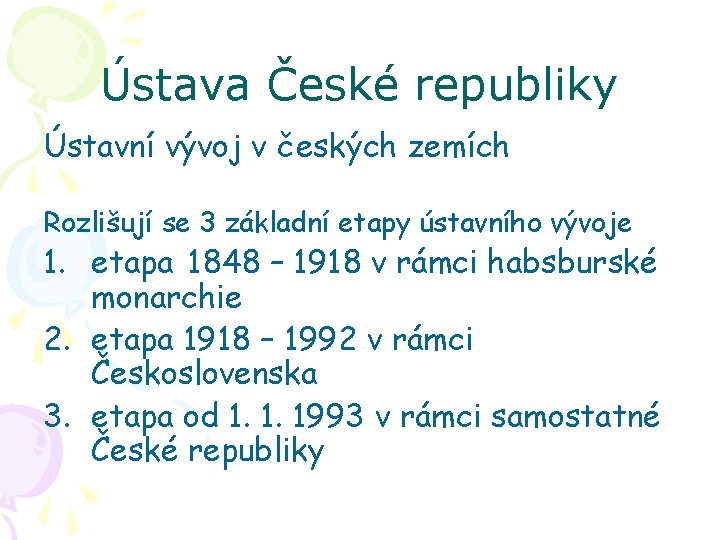 Ústava České republiky

Ústavní vývoj v českých zemích

Rozlišují se 3 základní etapy ústavního vývoje

1. etapa 1848 – 1918 v rámci habsburské monarchie
2. etapa 1918 – 1992 v rámci Československa
3. etapa od 1. 1. 1993 v rámci samostatné České republiky